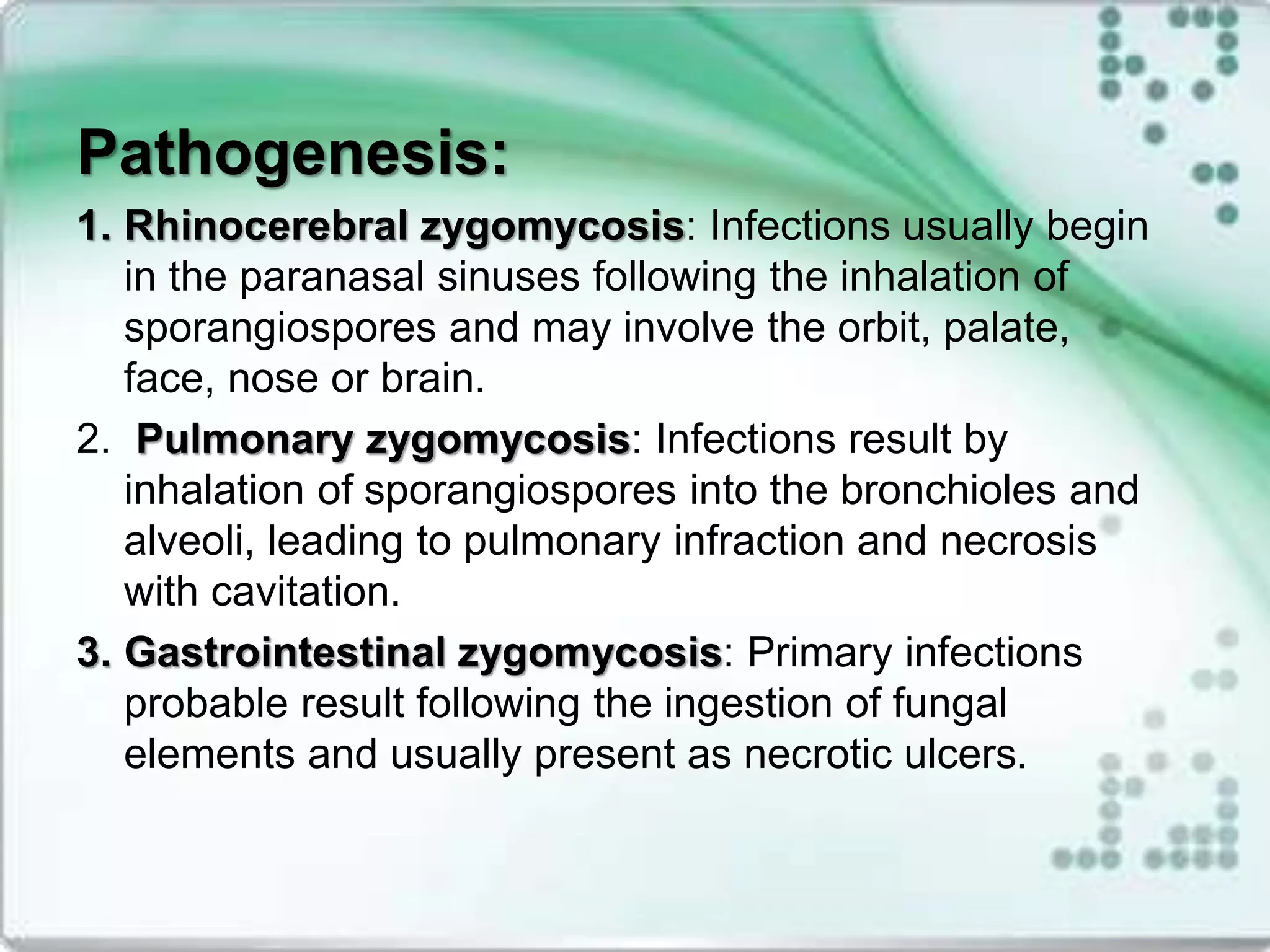 Pathogenesis:

1. Rhinocerebral zygomycosis: Infections usually begin in the paranasal sinuses following the inhalation of sporangiospores and may involve the orbit, palate, face, nose or brain.

2. Pulmonary zygomycosis: Infections result by inhalation of sporangiospores into the bronchioles and alveoli, leading to pulmonary infraction and necrosis with cavitation.

3. Gastrointestinal zygomycosis: Primary infections probable result following the ingestion of fungal elements and usually present as necrotic ulcers.